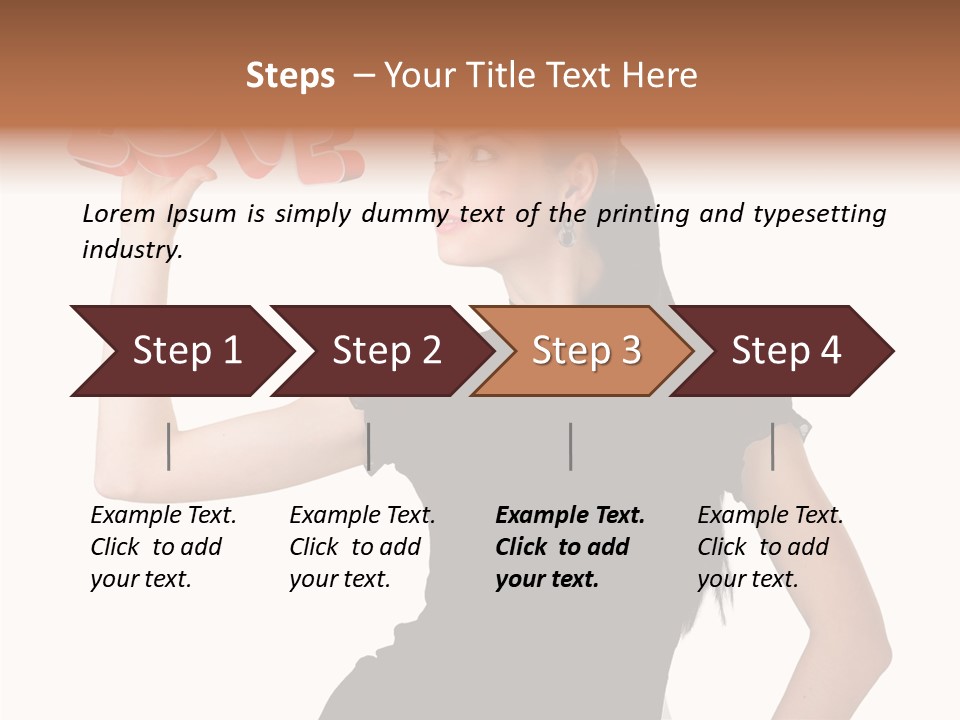 Steps – Your Title Text Here

Lorem Ipsum is simply dummy text of the printing and typesetting industry.

Step 1

Step 2

Step 3

Step 4

Example Text. Click to add your text.

Example Text. Click to add your text.

Example Text. Click to add your text.

Example Text. Click to add your text.